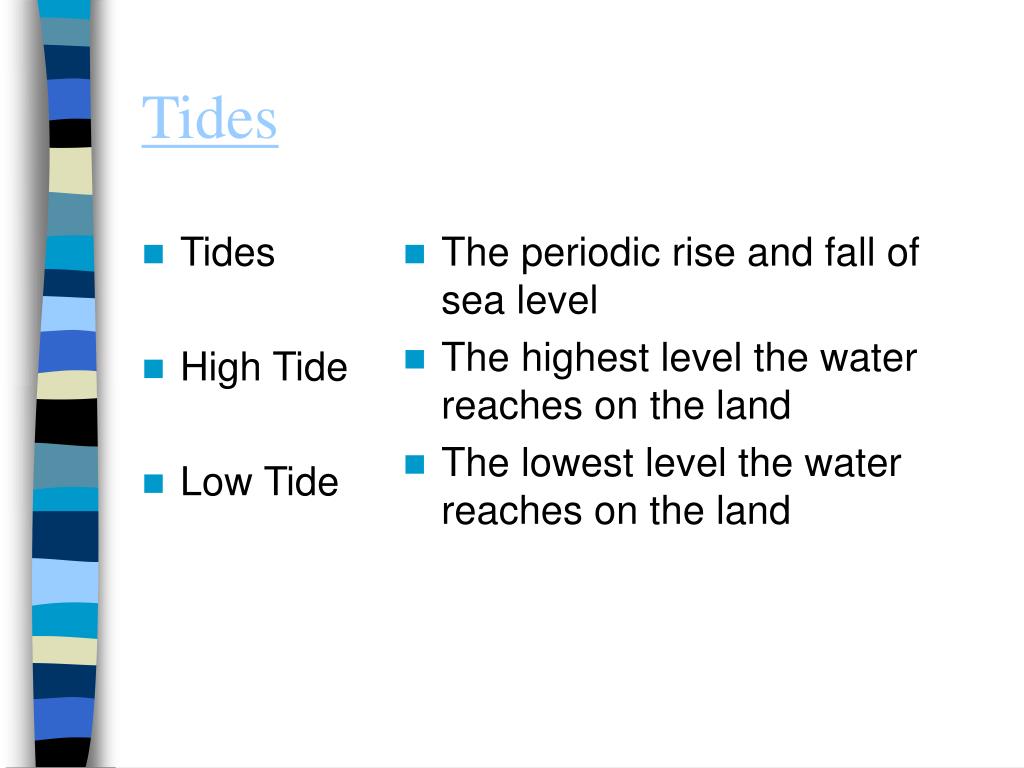 Tides

- Tides
- High Tide
- Low Tide

- The periodic rise and fall of sea level
- The highest level the water reaches on the land
- The lowest level the water reaches on the land